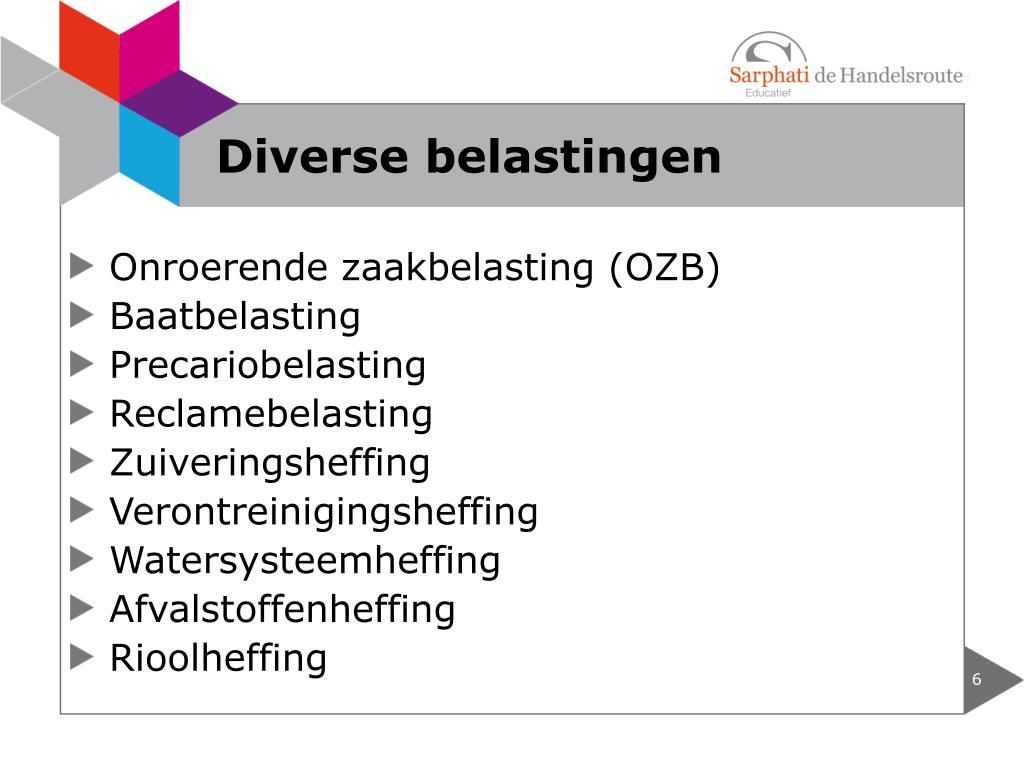 Sarphati de Handelsroute
Educatief

Diverse belastingen

Onroerende zaakbelasting (OZB)
Baatbelasting
Precariobelasting
Reclamebelasting
Zuiveringsheffing
Verontreinigingsheffing
Watersysteemheffing
Afvalstoffenheffing
Rioolheffing

6